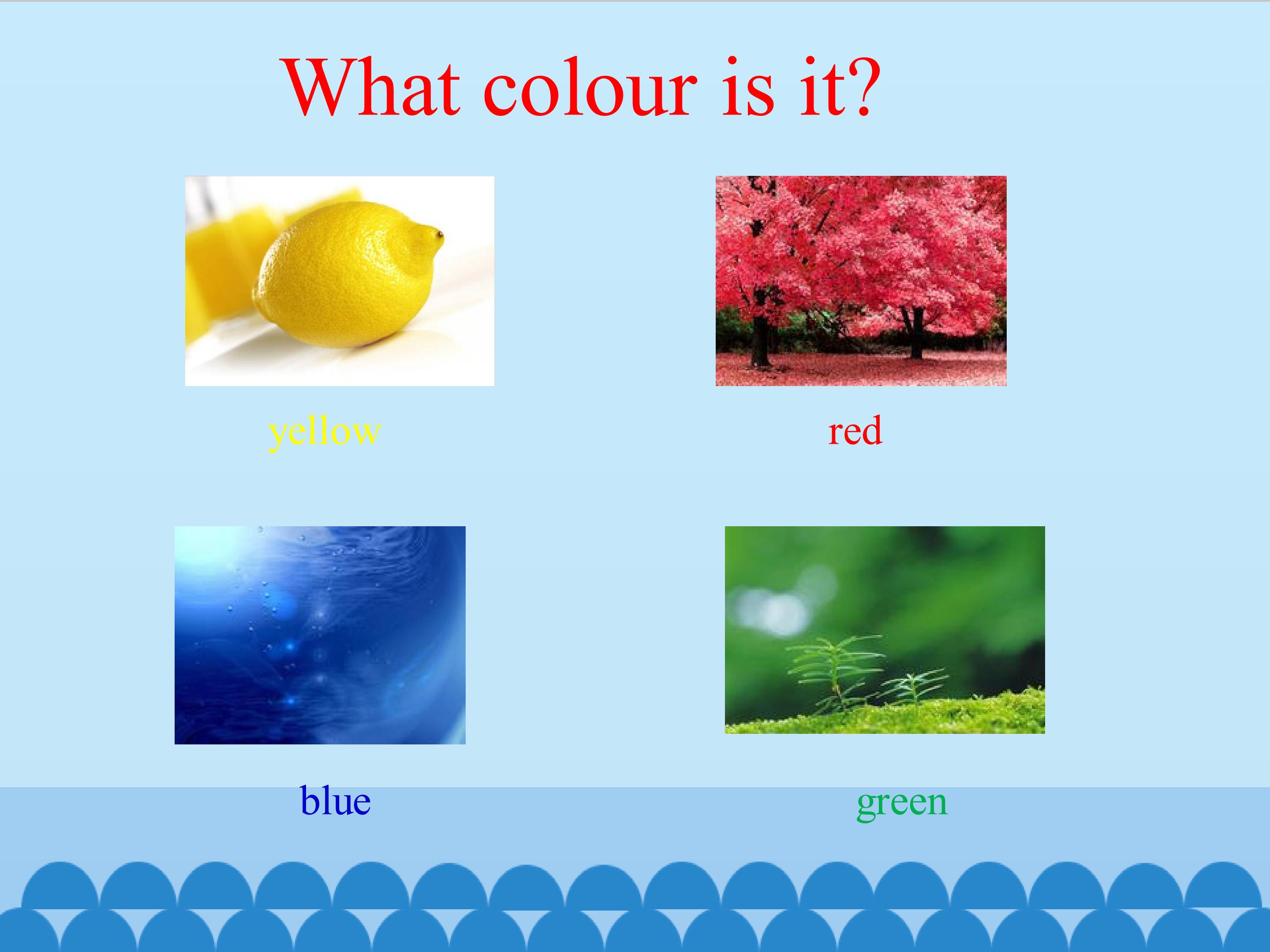 What colour is it?

yellow

red

blue

green